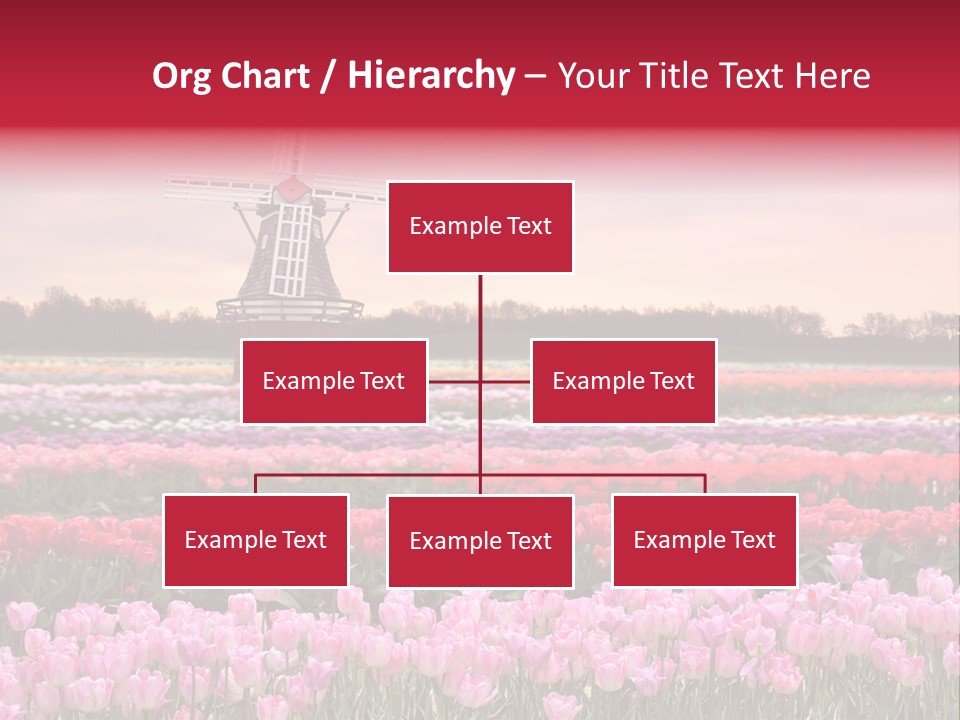 Org Chart / Hierarchy – Your Title Text Here

Example Text

Example Text

Example Text

Example Text

Example Text

Example Text